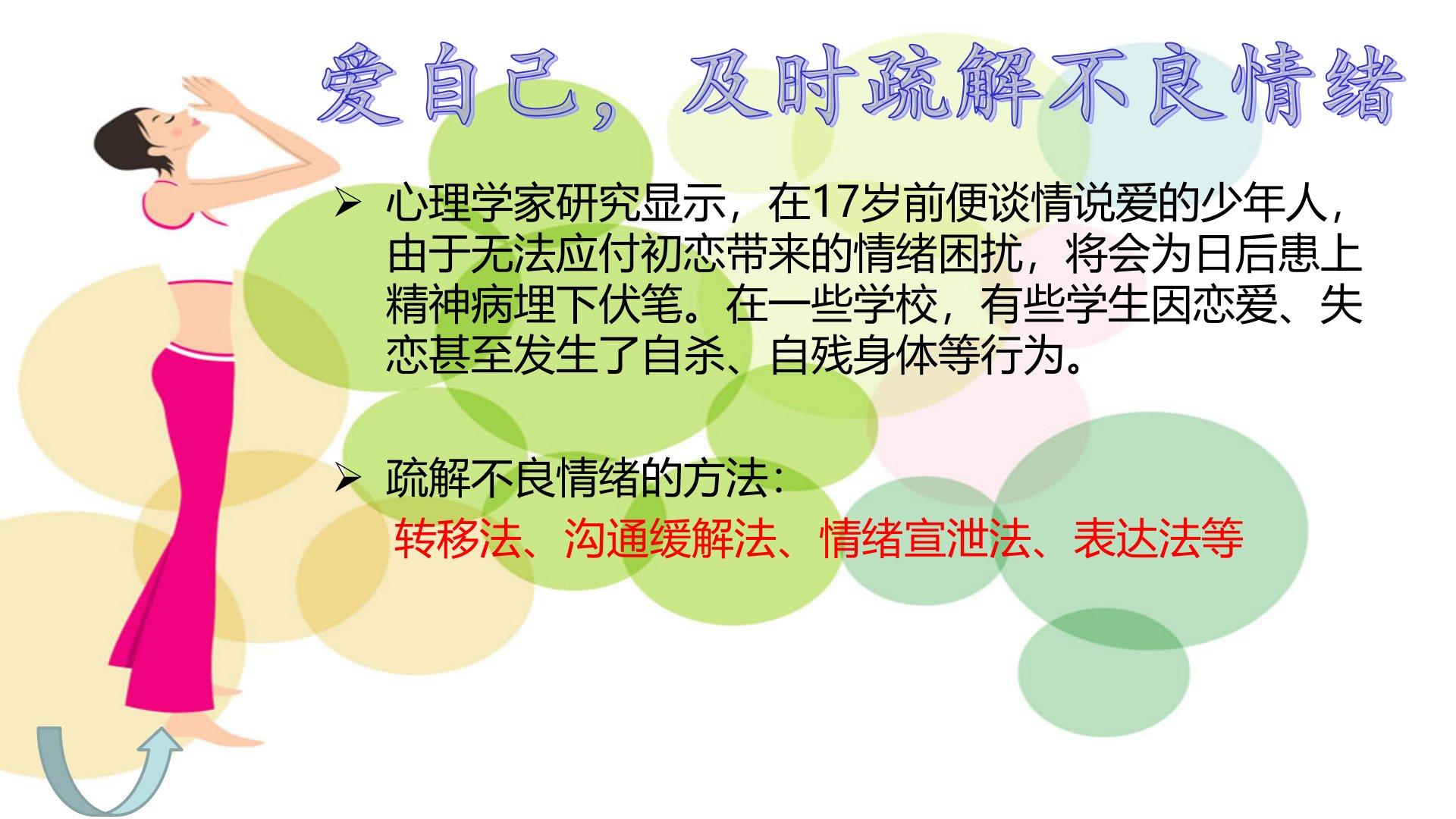 爱自己，及时疏解不良情绪

➢ 心理学家研究显示，在17岁前便谈情说爱的少年人，由于无法应付初恋带来的情绪困扰，将会为日后患上精神病埋下伏笔。在一些学校，有些学生因恋爱、失恋甚至发生了自杀、自残身体等行为。

➢ 疏解不良情绪的方法：
转移法、沟通缓解法、情绪宣泄法、表达法等